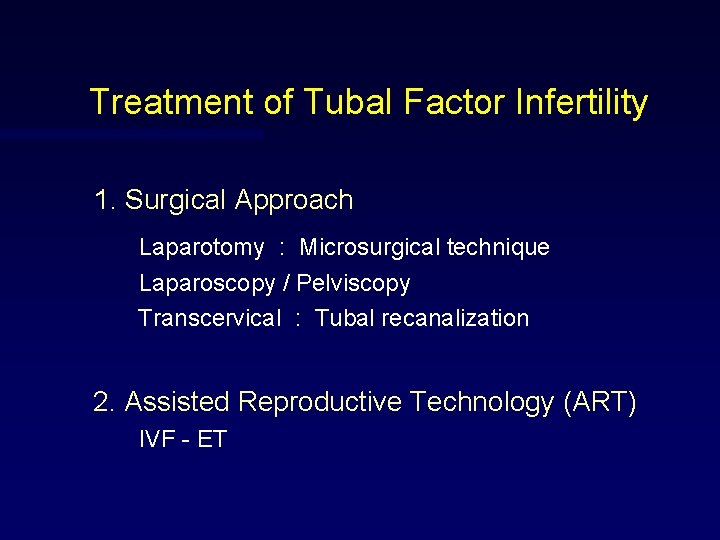 Treatment of Tubal Factor Infertility

1. Surgical Approach

Laparotomy : Microsurgical technique
Laparoscopy / Pelviscopy
Transcervical : Tubal recanalization

2. Assisted Reproductive Technology (ART)
IVF - ET